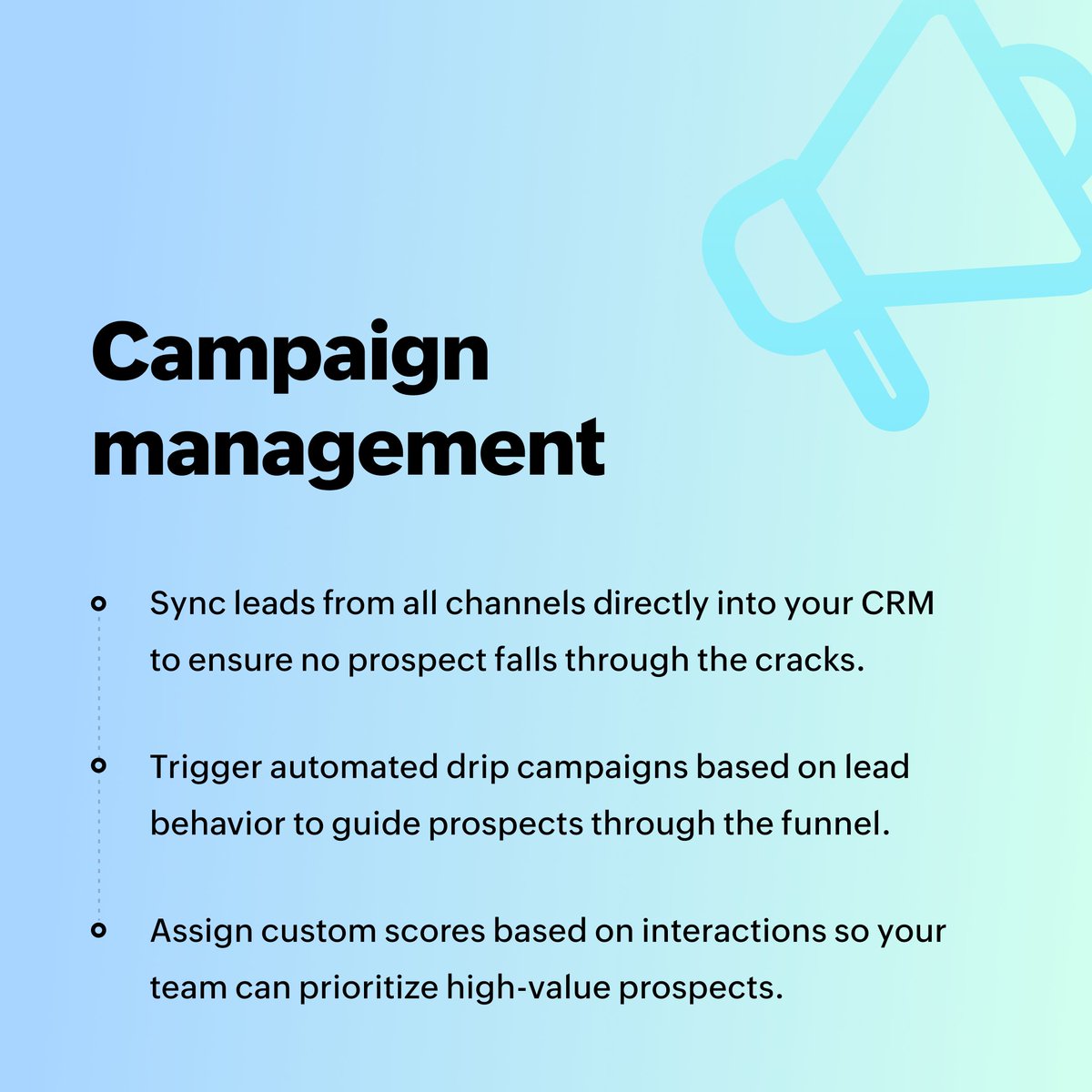 Campaign management

Sync leads from all channels directly into your CRM to ensure no prospect falls through the cracks.

Trigger automated drip campaigns based on lead behavior to guide prospects through the funnel.

Assign custom scores based on interactions so your team can prioritize high-value prospects.